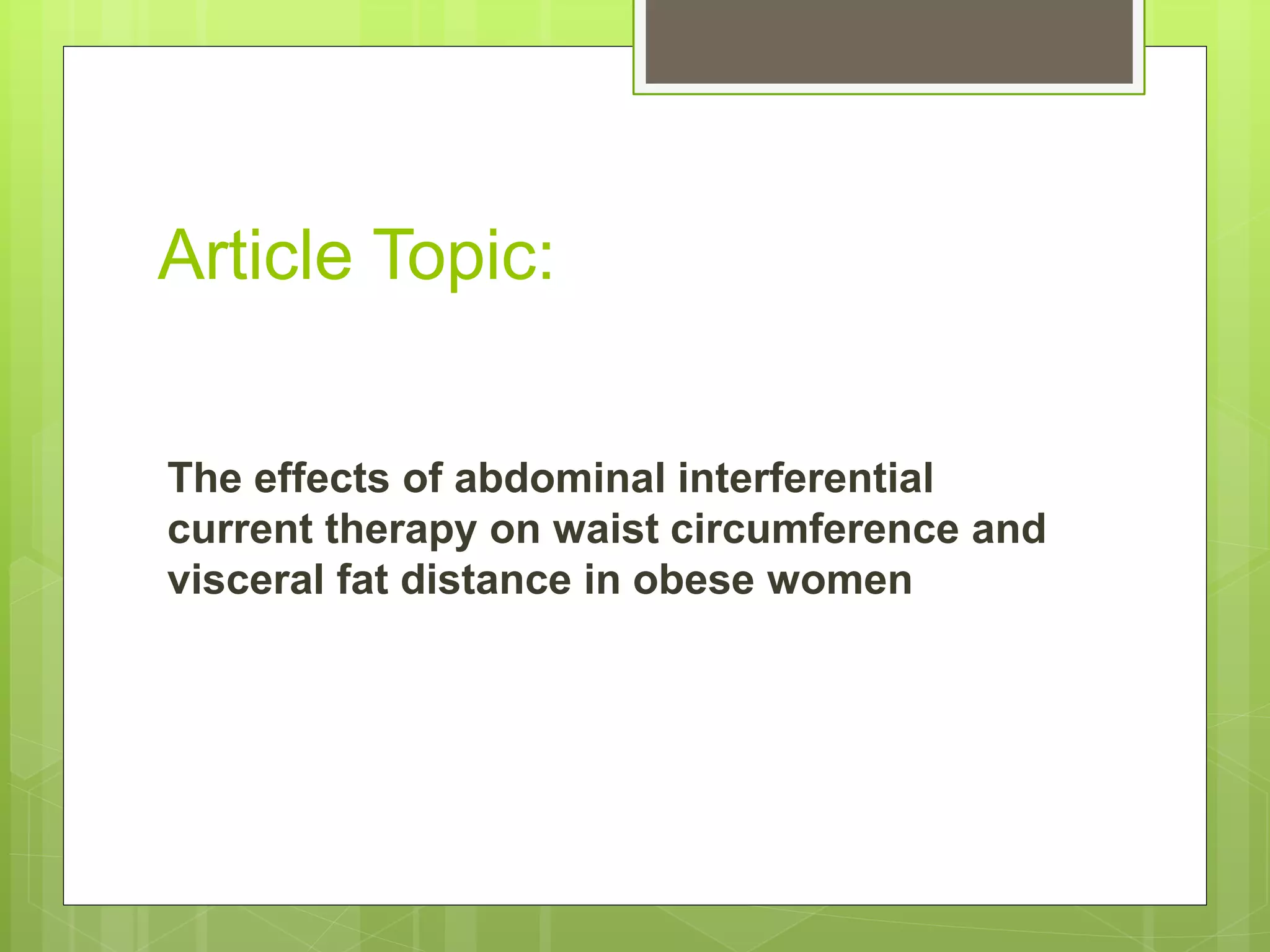 Article Topic:

The effects of abdominal interferential current therapy on waist circumference and visceral fat distance in obese women